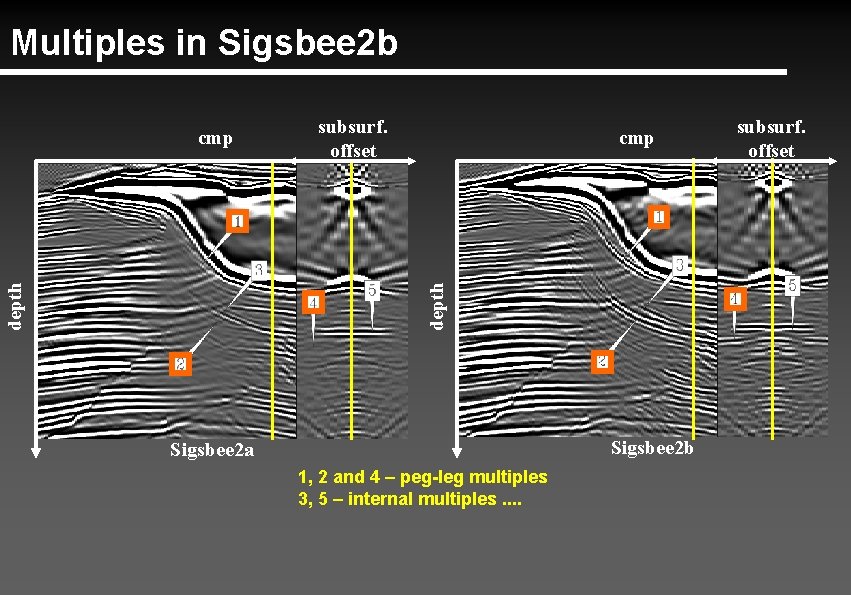 Multiples in Sigsbee2b

cmp

subsurf. offset

depth

1

3

4

5

2

Sigsbee2a

cmp

subsurf. offset

depth

1

3

4

5

2

Sigsbee2b

1, 2 and 4 – peg-leg multiples
3, 5 – internal multiples ....